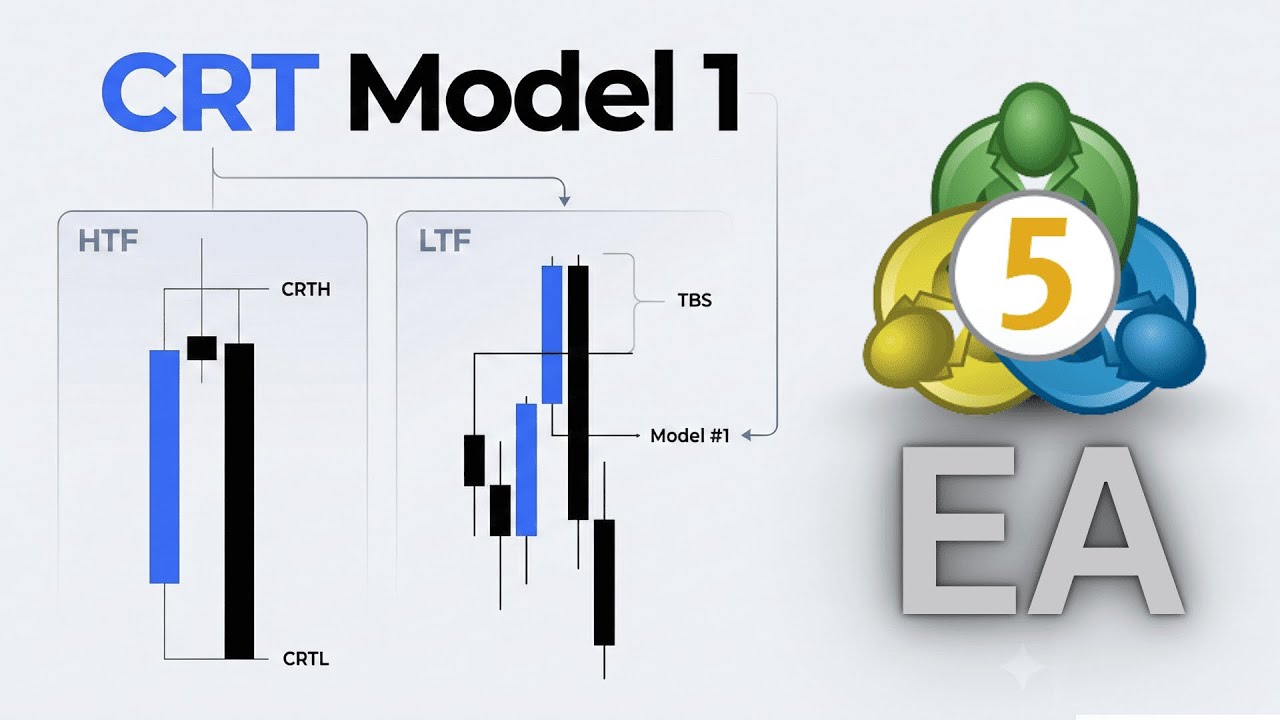 CRT Model 1

HTF

CRTH

CRTL

LTF

TBS

Model #1

5

EA